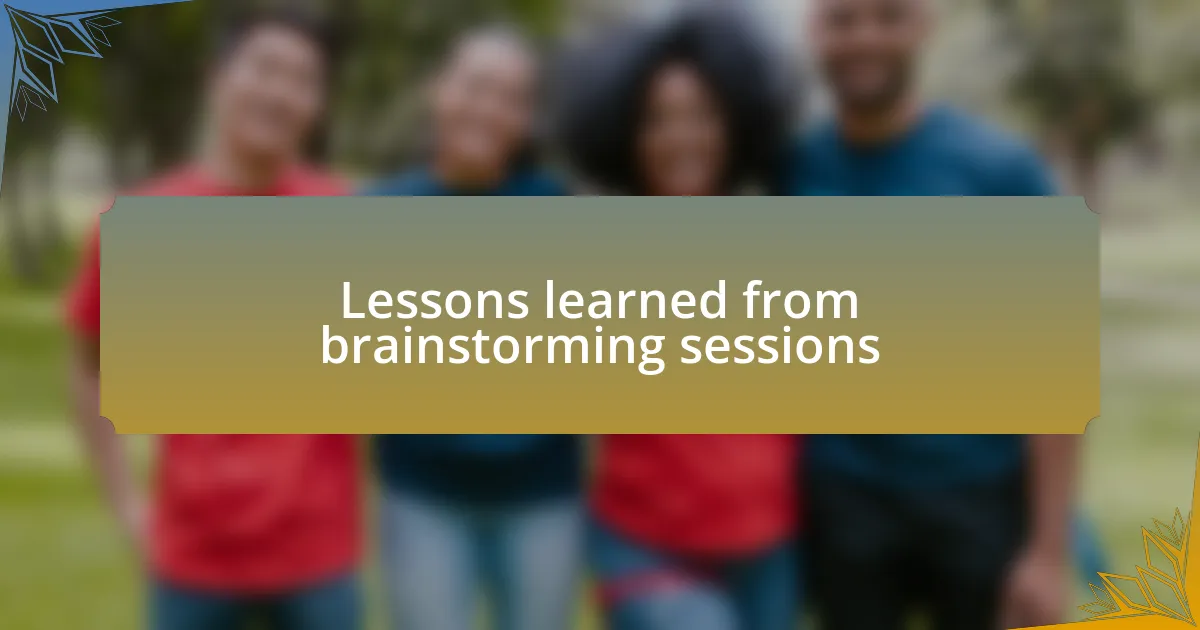 Lessons learned from brainstorming sessions